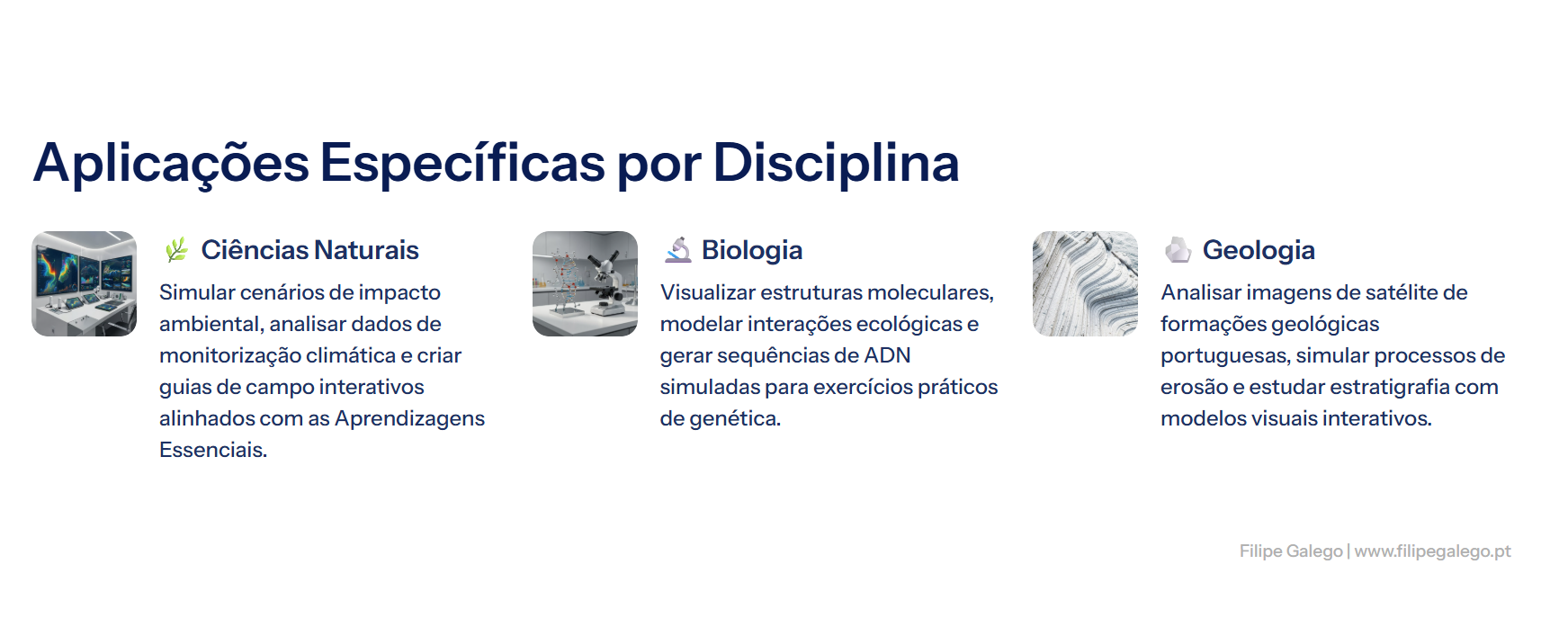 Aplicações Específicas por Disciplina

Ciências Naturais

Simular cenários de impacto ambiental, analisar dados de monitorização climática e criar guias de campo interativos alinhados com as Aprendizagens Essenciais.

Biologia

Visualizar estruturas moleculares, modelar interações ecológicas e gerar sequências de ADN simuladas para exercícios práticos de genética.

Geologia

Analisar imagens de satélite de formações geológicas portuguesas, simular processos de erosão e estudar estratigrafia com modelos visuais interativos.

Filipe Galego | www.filipegalego.pt